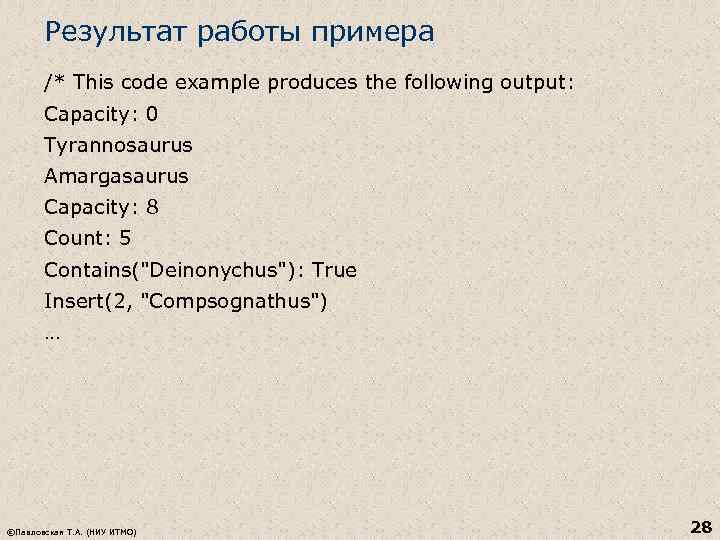 Результат работы примера

/* This code example produces the following output:

Capacity: 0

Tyrannosaurus

Amargasaurus

Capacity: 8

Count: 5

Contains("Deinonychus"): True

Insert(2, "Compsognathus")

…

©Павловская Т.А. (НИУ ИТМО)

28